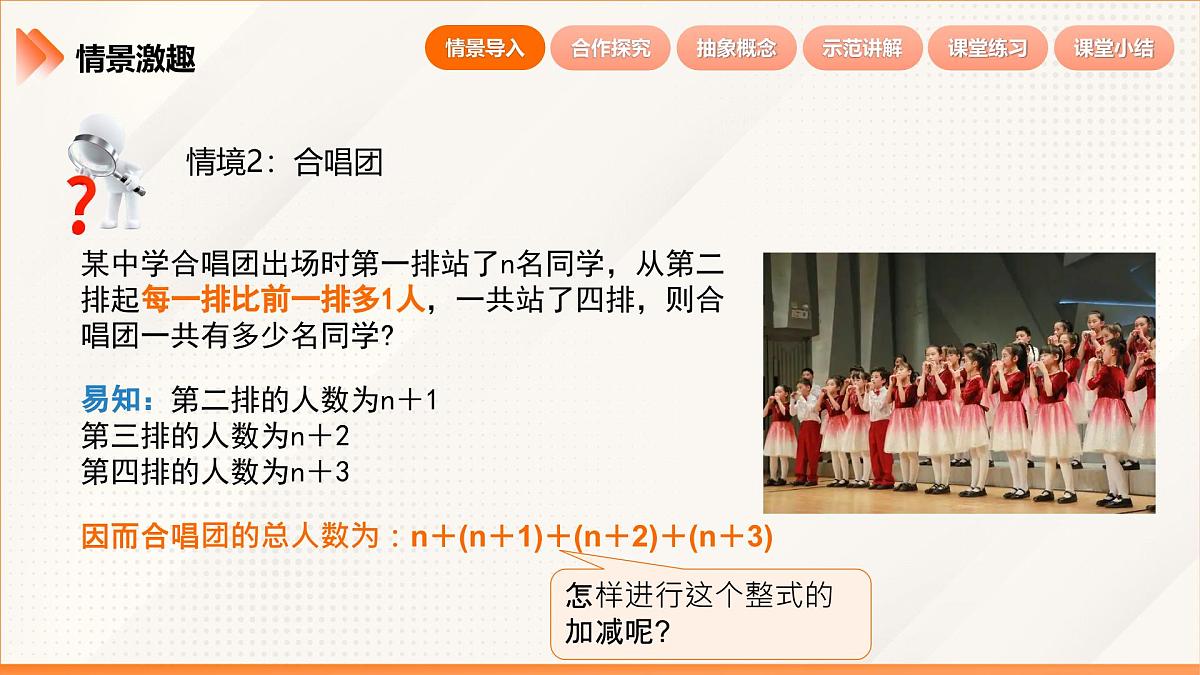 情景激趣

情景导入 合作探究 抽象概念 示范讲解 课堂练习 课堂小结

情境2：合唱团

某中学合唱团出场时第一排站了n名同学，从第二排起每一排比前一排多1人，一共站了四排，则合唱团一共有多少名同学?

易知：第二排的人数为$n+1$
第三排的人数为$n+2$
第四排的人数为$n+3$

因而合唱团的总人数为：$n+(n+1)+(n+2)+(n+3)$

怎样进行这个整式的加减呢?